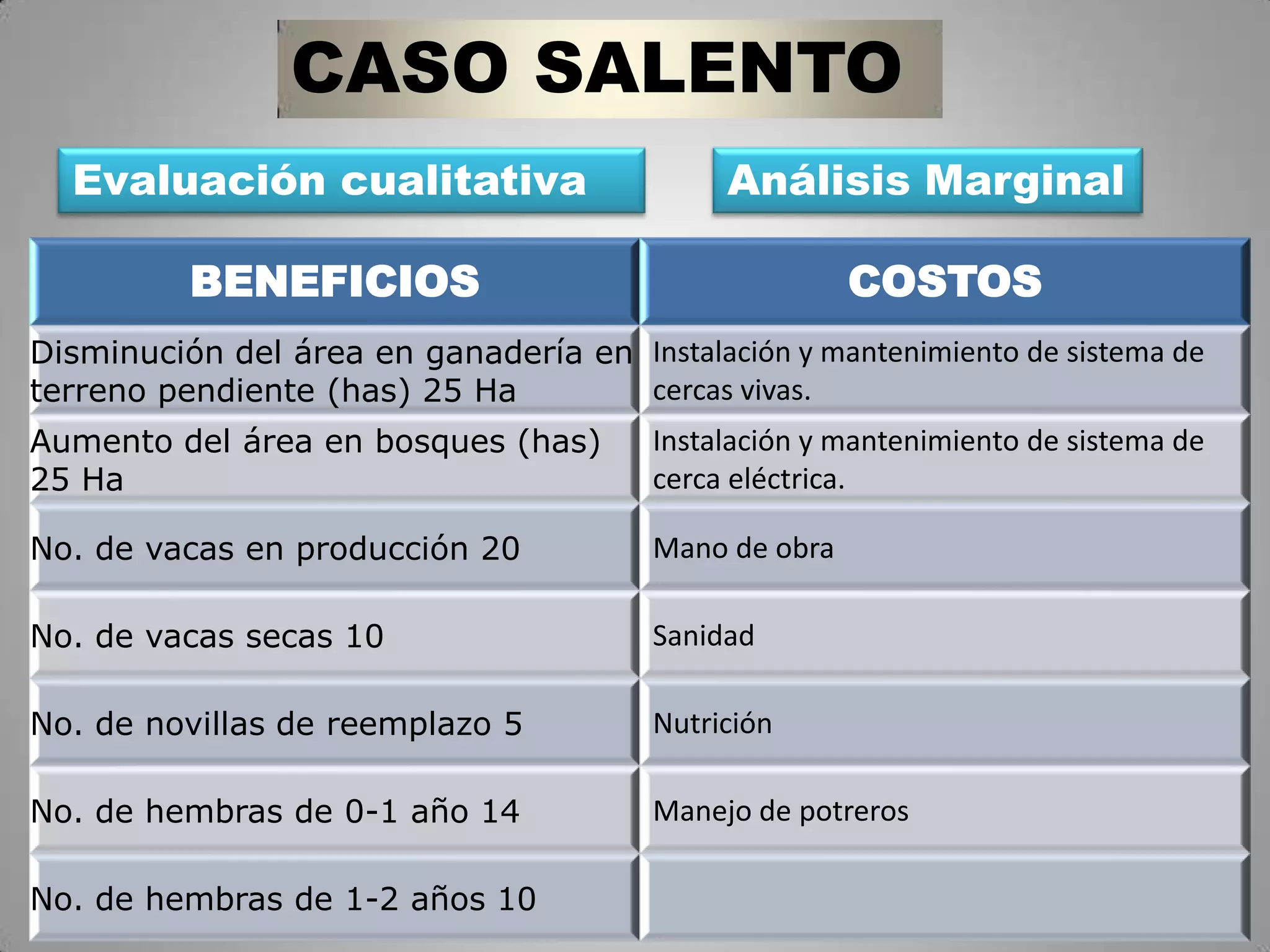 CASO SALENTO

Evaluación cualitativa

Análisis Marginal

| BENEFICIOS | COSTOS |
|---|---|
| Disminución del área en ganadería en terreno pendiente (has) 25 Ha | Instalación y mantenimiento de sistema de cercas vivas. |
| Aumento del área en bosques (has) 25 Ha | Instalación y mantenimiento de sistema de cerca eléctrica. |
| No. de vacas en producción 20 | Mano de obra |
| No. de vacas secas 10 | Sanidad |
| No. de novillas de reemplazo 5 | Nutrición |
| No. de hembras de 0-1 año 14 | Manejo de potreros |
| No. de hembras de 1-2 años 10 | |